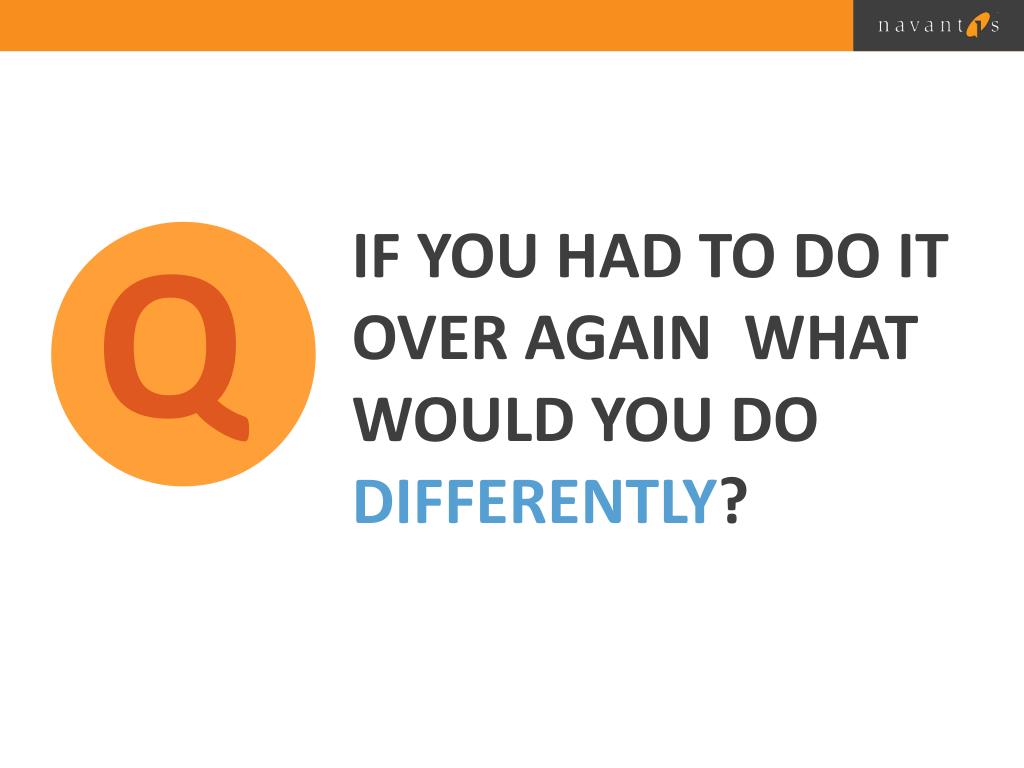 navantis

Q

IF YOU HAD TO DO IT OVER AGAIN  WHAT WOULD YOU DO DIFFERENTLY?